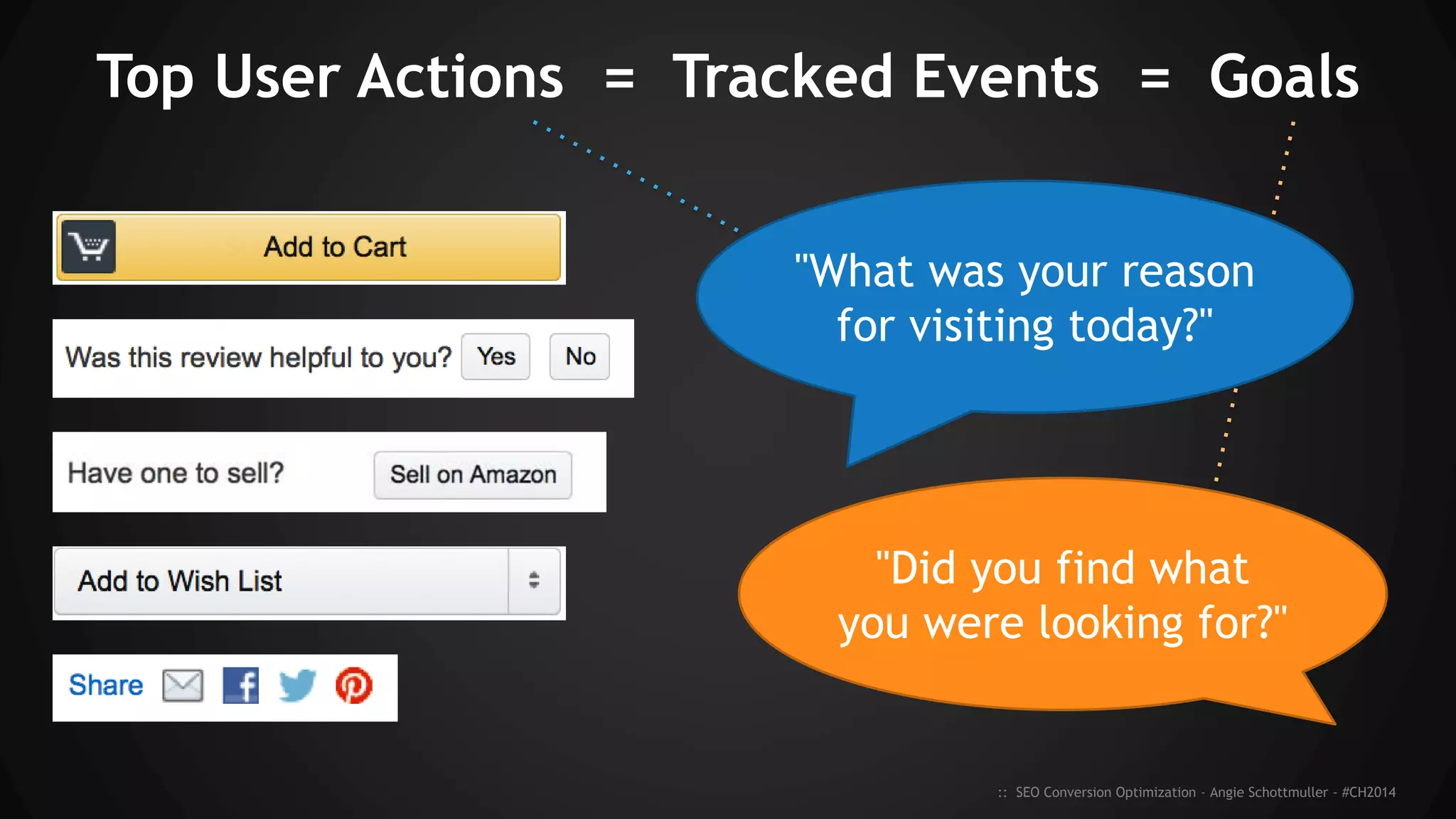 Top User Actions = Tracked Events = Goals

Add to Cart

Was this review helpful to you? Yes No

Have one to sell? Sell on Amazon

Add to Wish List

Share

"What was your reason for visiting today?"

"Did you find what you were looking for?"

:: SEO Conversion Optimization - Angie Schottmuller - #CH2014